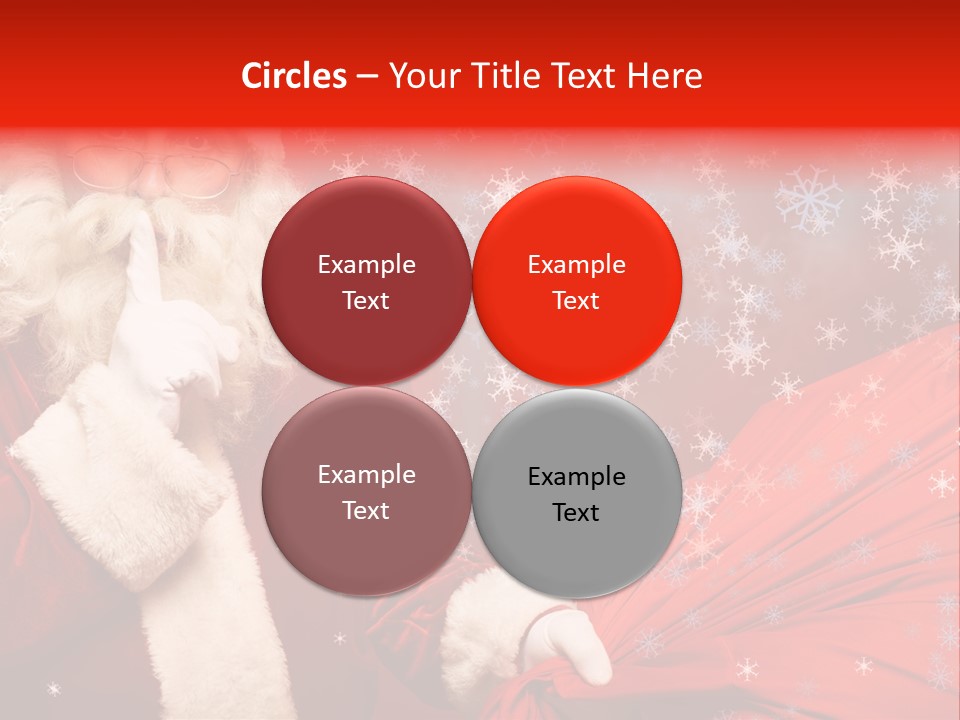 Circles – Your Title Text Here

Example Text

Example Text

Example Text

Example Text